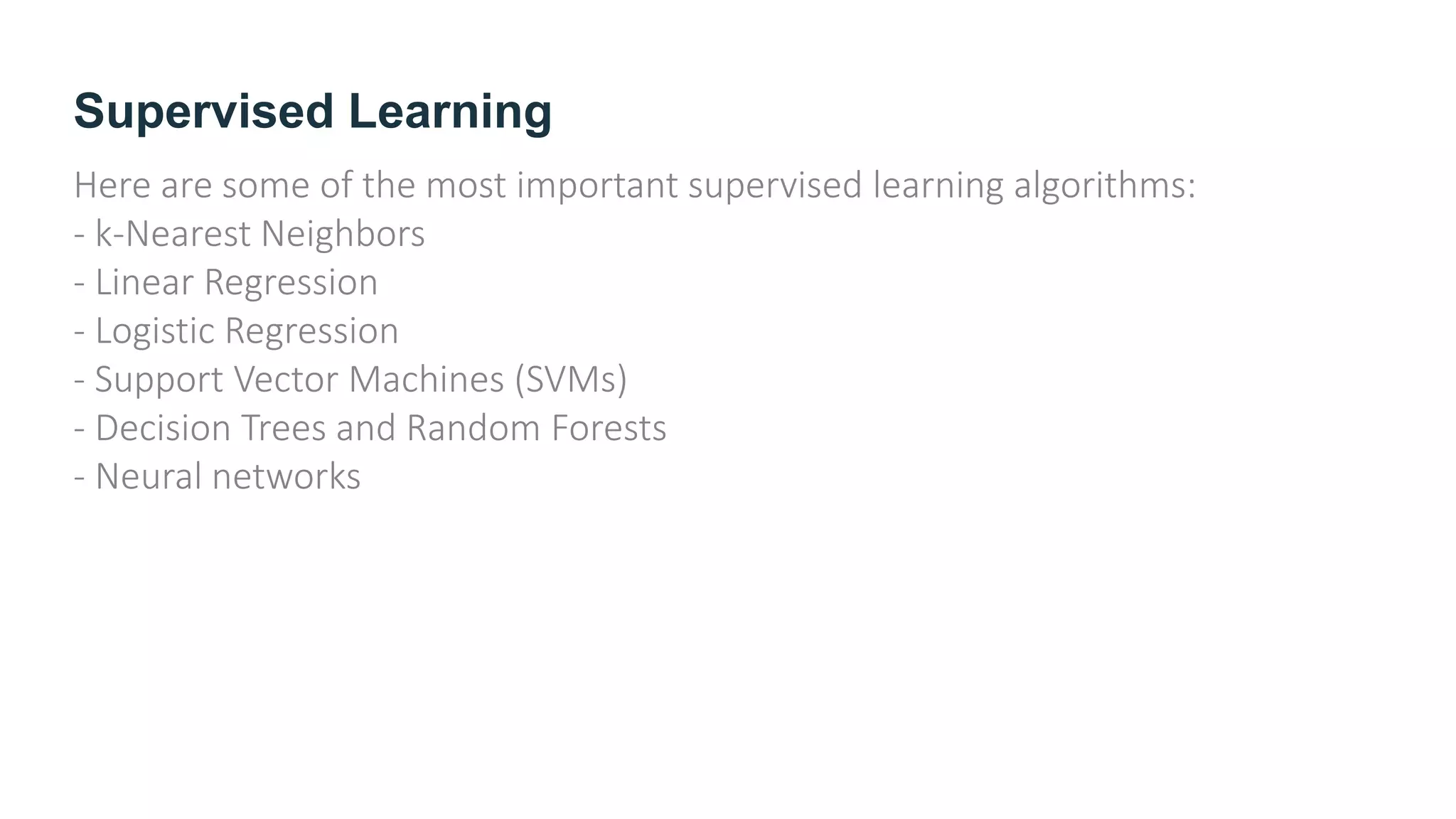 Supervised Learning

Here are some of the most important supervised learning algorithms:
- k-Nearest Neighbors
- Linear Regression
- Logistic Regression
- Support Vector Machines (SVMs)
- Decision Trees and Random Forests
- Neural networks